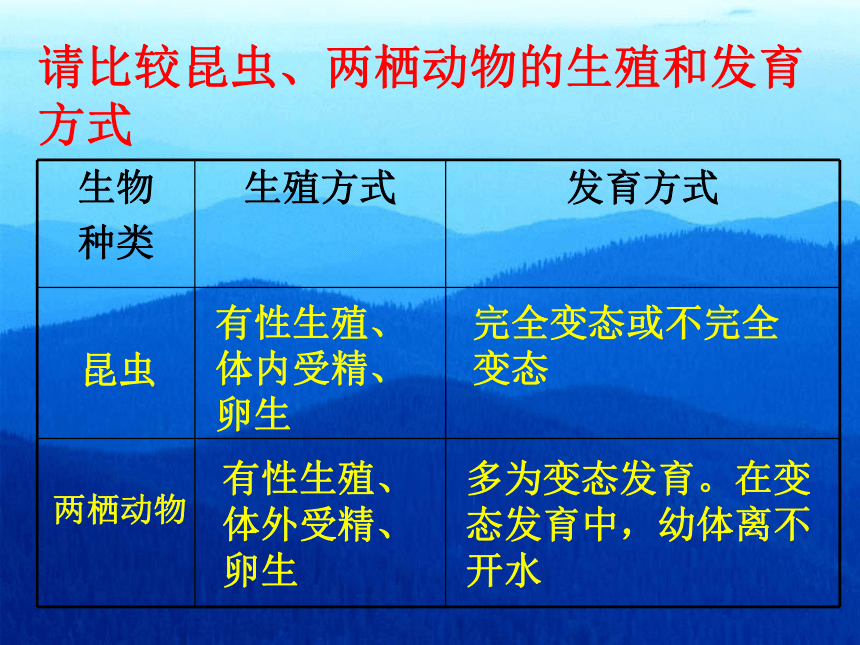 请比较昆虫、两栖动物的生殖和发育方式

| 生物种类 | 生殖方式 | 发育方式 |
|---|---|---|
| 昆虫 | 有性生殖、体内受精、卵生 | 完全变态或不完全变态 |
| 两栖动物 | 有性生殖、体外受精、卵生 | 多为变态发育。在变态发育中，幼体离不开水 |